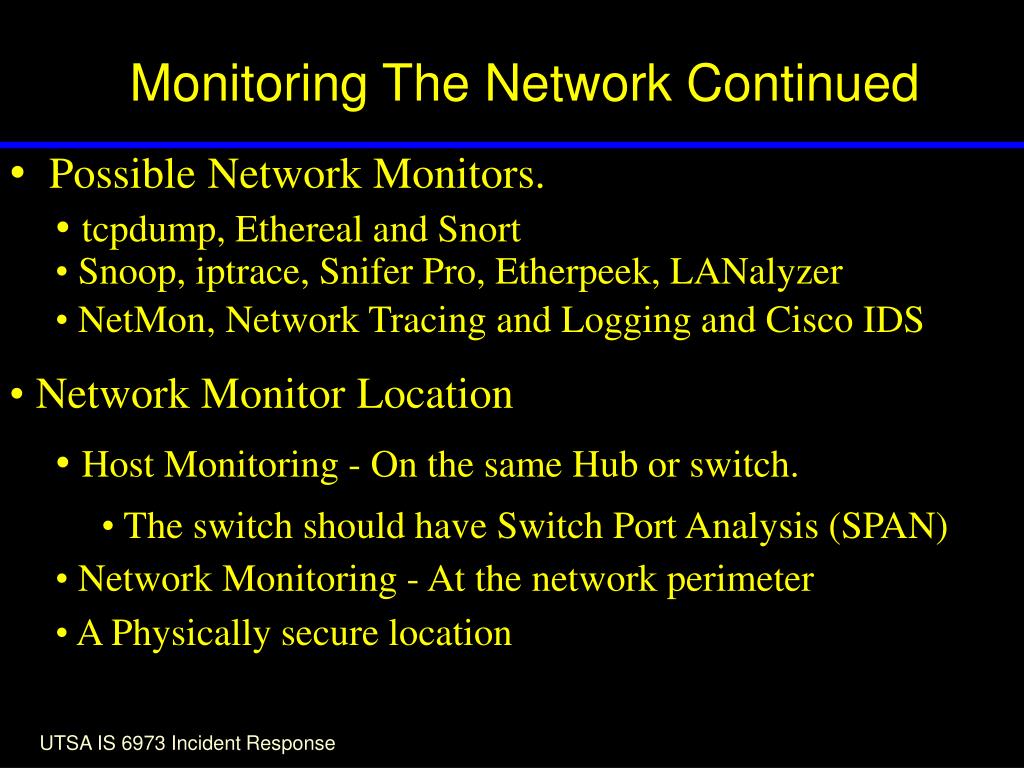 Monitoring The Network Continued

• Possible Network Monitors.

• tcpdump, Ethereal and Snort

• Snoop, iptrace, Snifer Pro, Etherpeek, LANalyzer

• NetMon, Network Tracing and Logging and Cisco IDS

• Network Monitor Location

• Host Monitoring - On the same Hub or switch.

• The switch should have Switch Port Analysis (SPAN)

• Network Monitoring - At the network perimeter

• A Physically secure location

UTSA IS 6973 Incident Response